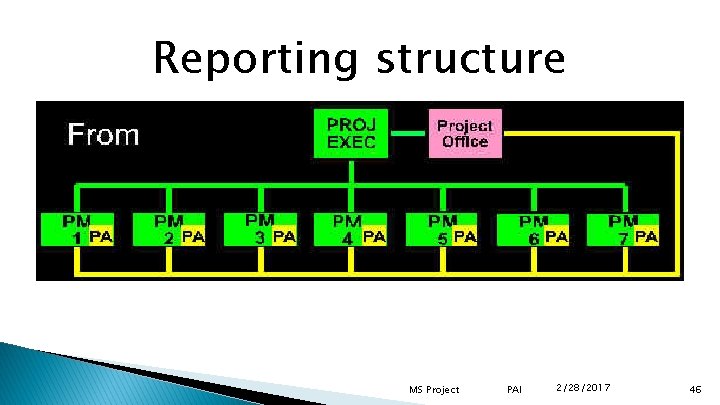 Reporting structure

From

PROJ EXEC

Project Office

PM 1 PA

PM 2 PA

PM 3 PA

PM 4 PA

PM 5 PA

PM 6 PA

PM 7 PA

MS Project PAI 2/28/2017 46